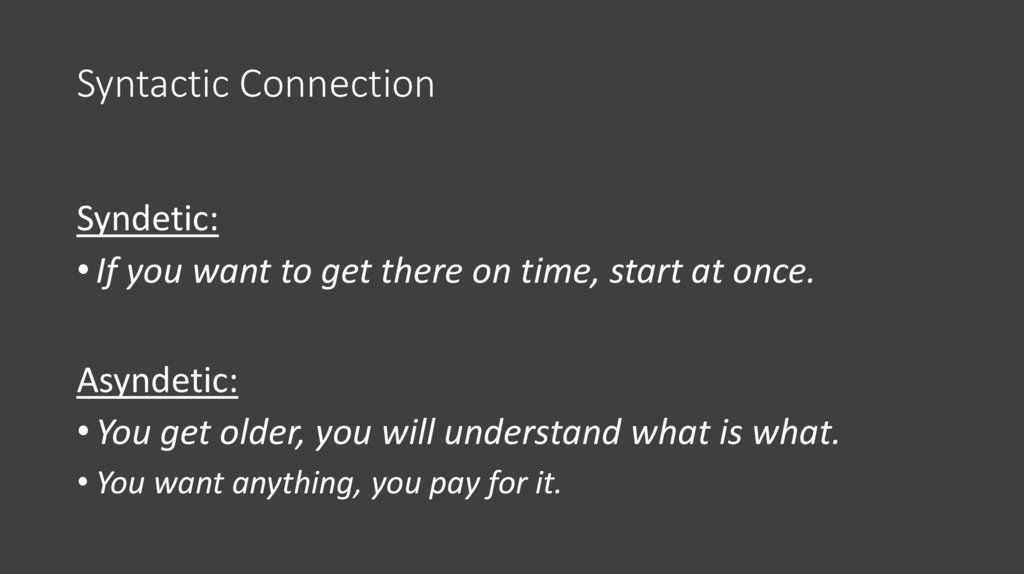 Syntactic Connection

Syndetic:
• If you want to get there on time, start at once.

Asyndetic:
• You get older, you will understand what is what.
• You want anything, you pay for it.